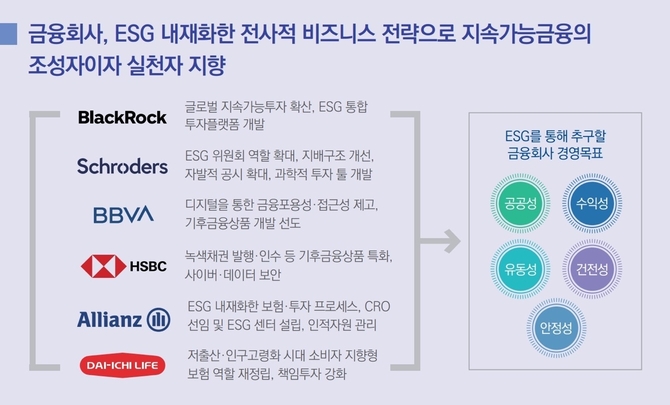 금융회사, ESG 내재화한 전사적 비즈니스 전략으로 지속가능금융의 조성자이자 실천자 지향

BlackRock
글로벌 지속가능투자 확산, ESG 통합 투자플랫폼 개발

Schroders
ESG 위원회 역할 확대, 지배구조 개선, 자발적 공시 확대, 과학적 투자 툴 개발

BBVA
디지털을 통한 금융포용성·접근성 제고, 기후금융상품 개발 선도

HSBC
녹색채권 발행·인수 등 기후금융상품 특화, 사이버·데이터 보안

Allianz
ESG 내재화한 보험·투자 프로세스, CRO 선임 및 ESG 센터 설립, 인적자원 관리

DAI-ICHI LIFE
저출산·인구고령화 시대 소비자 지향형 보험 역할 재정립, 책임투자 강화

ESG를 통해 추구할 금융회사 경영목표

공공성
수익성
유동성
건전성
안정성